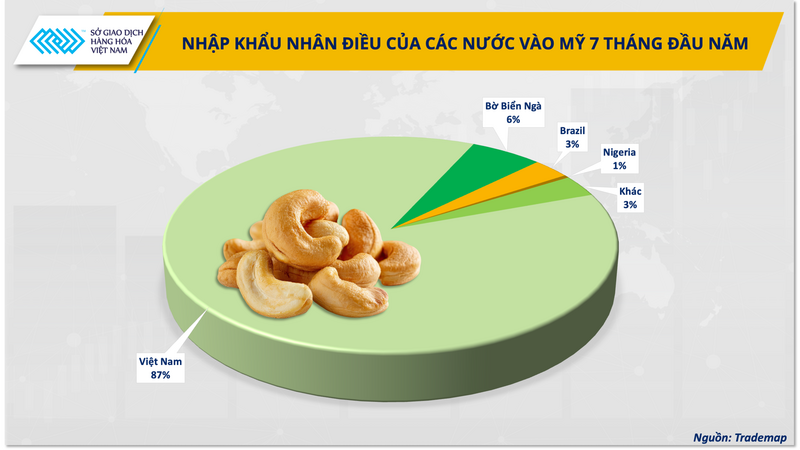 SỞ GIAO DỊCH HÀNG HÓA VIỆT NAM

NHẬP KHẨU NHÂN ĐIỀU CỦA CÁC NƯỚC VÀO MỸ 7 THÁNG ĐẦU NĂM

Bờ Biển Ngà 6%

Brazil 3%

Nigeria 1%

Khác 3%

Việt Nam 87%

Nguồn: Trademap